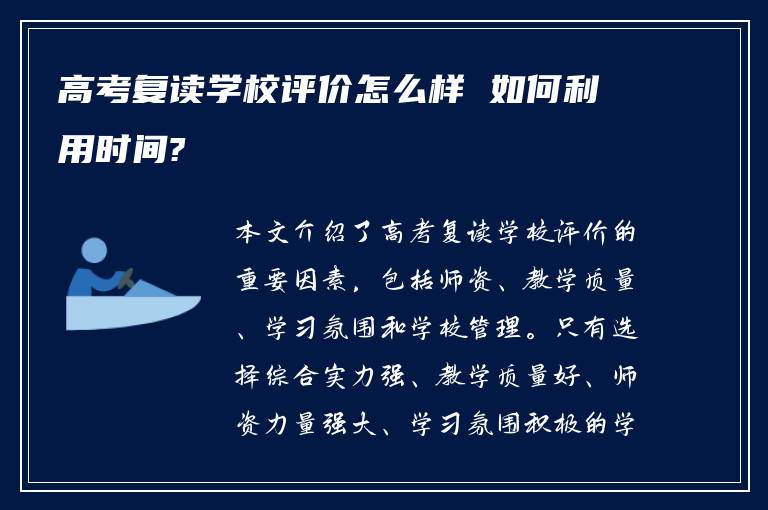 高考复读学校评价怎么样 如何利用时间?

本文介绍了高考复读学校评价的重要因素，包括师资、教学质量、学习氛围和学校管理。只有选择综合实力强、教学质量好、师资力量强大、学习氛围积极的学